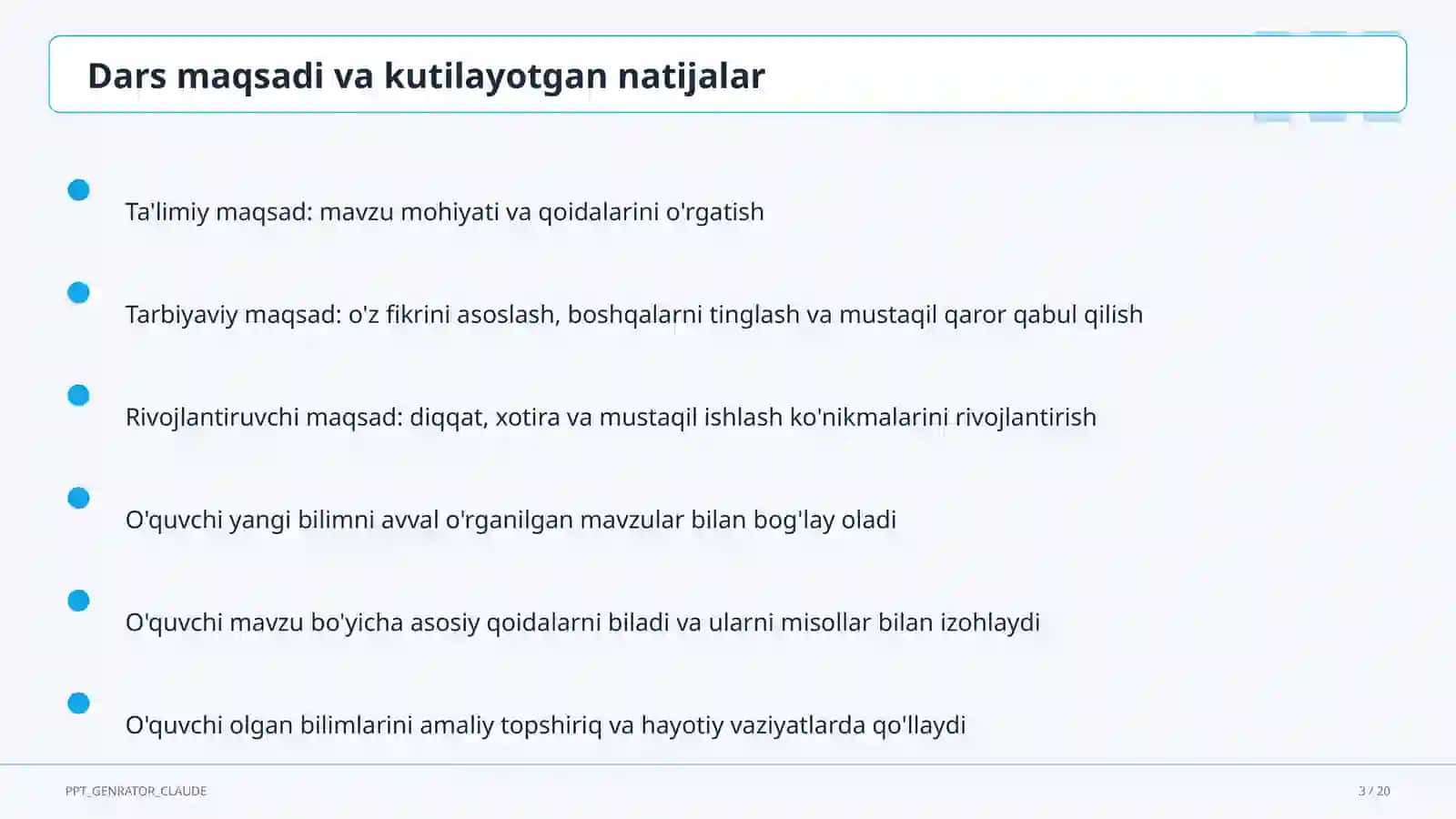 Dars maqsadi va kutilayotgan natijalar

Ta'limiy maqsad: mavzu mohiyati va qoidalarini o'rgatish

Tarbiyaviy maqsad: o'z fikrini asoslash, boshqalarni tinglash va mustaqil qaror qabul qilish

Rivojlantiruvchi maqsad: diqqat, xotira va mustaqil ishlash ko'nikmalarini rivojlantirish

O'quvchi yangi bilimni avval o'rganilgan mavzular bilan bog'lay oladi

O'quvchi mavzu bo'yicha asosiy qoidalarni biladi va ularni misollar bilan izohlaydi

O'quvchi olgan bilimlarini amaliy topshiriq va hayotiy vaziyatlarda qo'llaydi

PPT_GENRATOR_CLAUDE

3 / 20